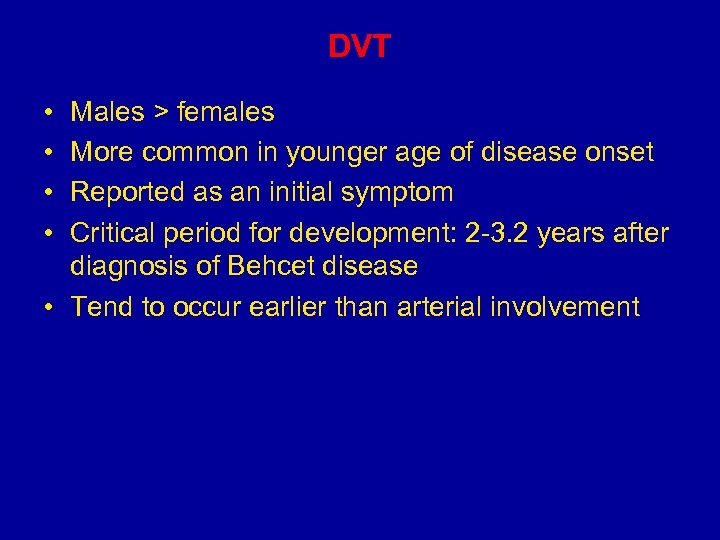 DVT

• Males > females
• More common in younger age of disease onset
• Reported as an initial symptom
• Critical period for development: 2-3.2 years after diagnosis of Behcet disease
• Tend to occur earlier than arterial involvement